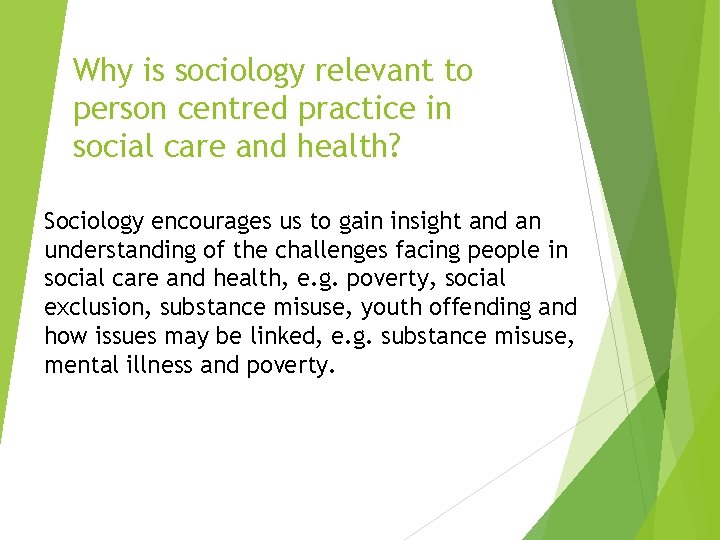 Why is sociology relevant to person centred practice in social care and health?

Sociology encourages us to gain insight and an understanding of the challenges facing people in social care and health, e.g. poverty, social exclusion, substance misuse, youth offending and how issues may be linked, e.g. substance misuse, mental illness and poverty.